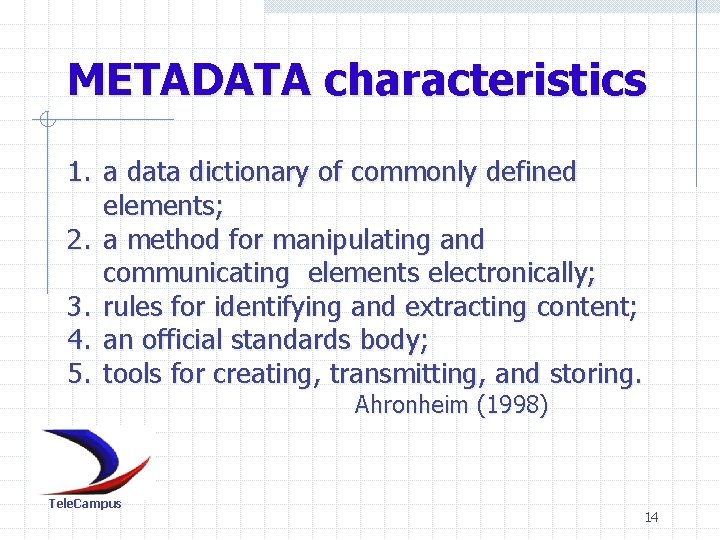 METADATA characteristics

1. a data dictionary of commonly defined elements;
2. a method for manipulating and communicating  elements electronically;
3. rules for identifying and extracting content;
4. an official standards body;
5. tools for creating, transmitting, and storing.

Ahronheim (1998)

TeleCampus

14